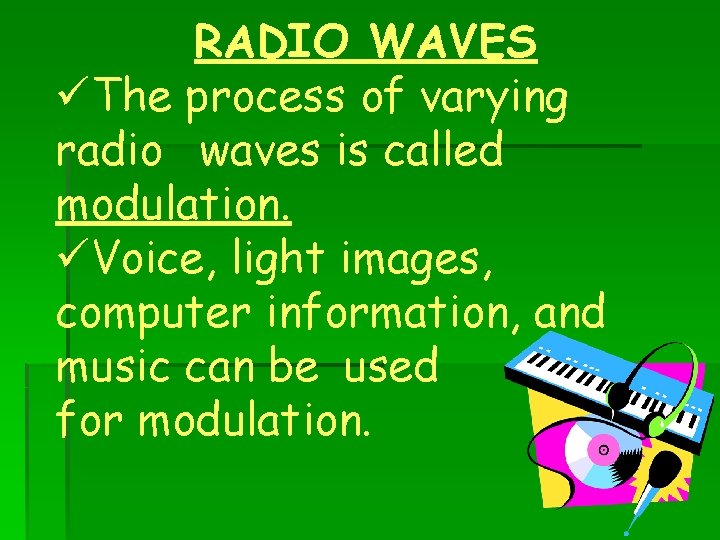 RADIO WAVES

✓The process of varying radio waves is called modulation.

✓Voice, light images, computer information, and music can be used for modulation.